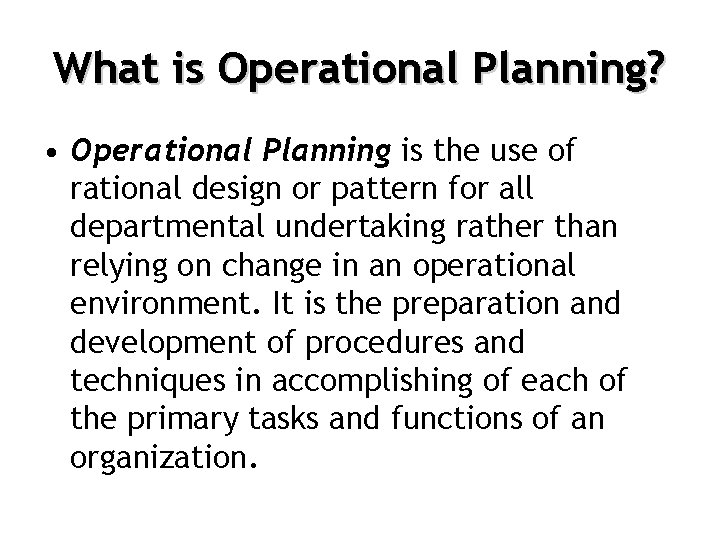 What is Operational Planning?

• Operational Planning is the use of rational design or pattern for all departmental undertaking rather than relying on change in an operational environment. It is the preparation and development of procedures and techniques in accomplishing of each of the primary tasks and functions of an organization.